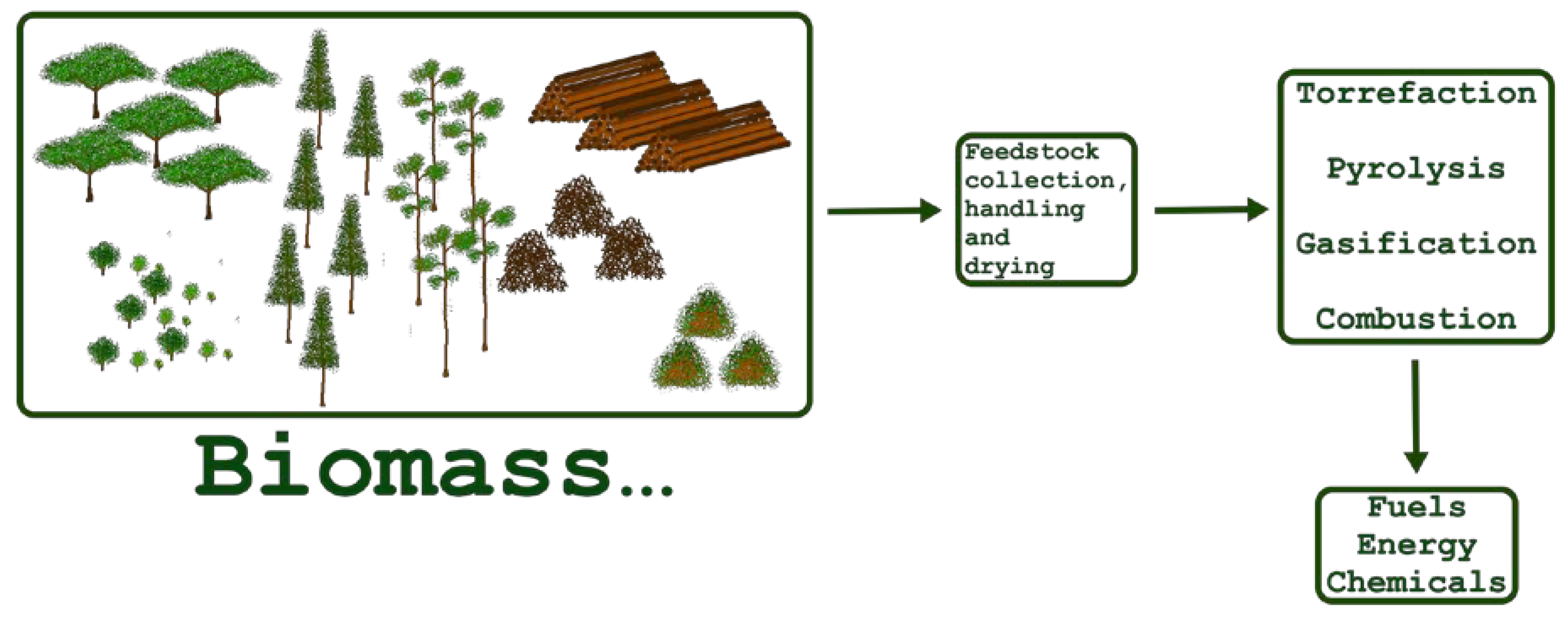 Biomass...

Feedstock collection, handling and drying

Torrefaction

Pyrolysis

Gasification

Combustion

Fuels
Energy
Chemicals